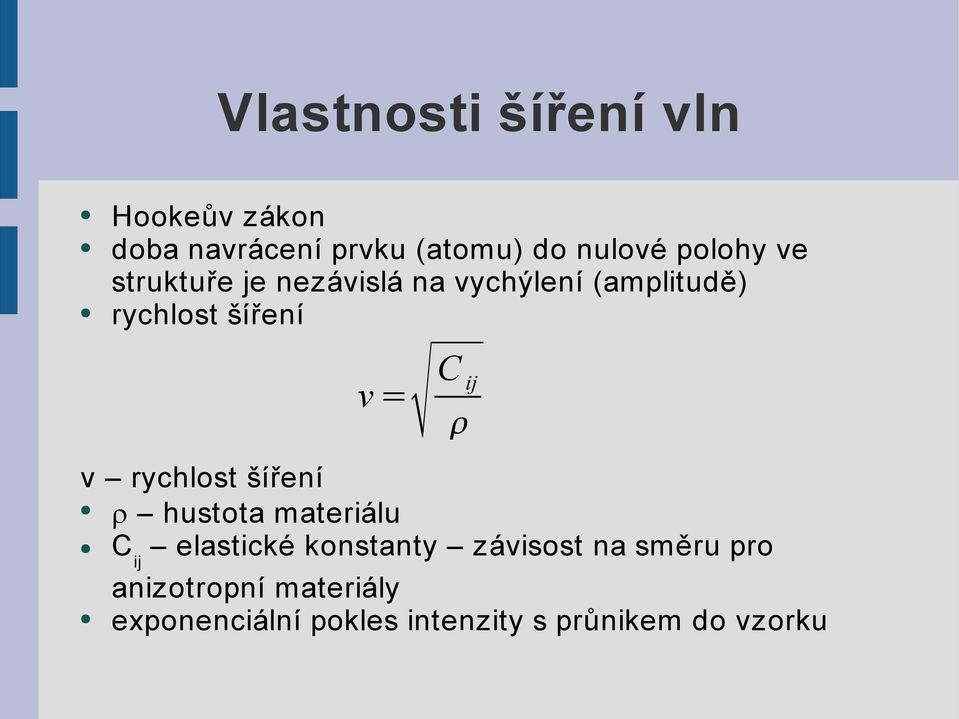 Vlastnosti šíření vln

- Hookeův zákon
- doba navrácení prvku (atomu) do nulové polohy ve struktuře je nezávislá na vychýlení (amplitudě)
- rychlost šíření

$v = \sqrt{\frac{C_{ij}}{\rho}}$

v – rychlost šíření
- $\rho$ – hustota materiálu
- $C_{ij}$ – elastické konstanty – závisost na směru pro anizotropní materiály
- exponenciální pokles intenzity s průnikem do vzorku